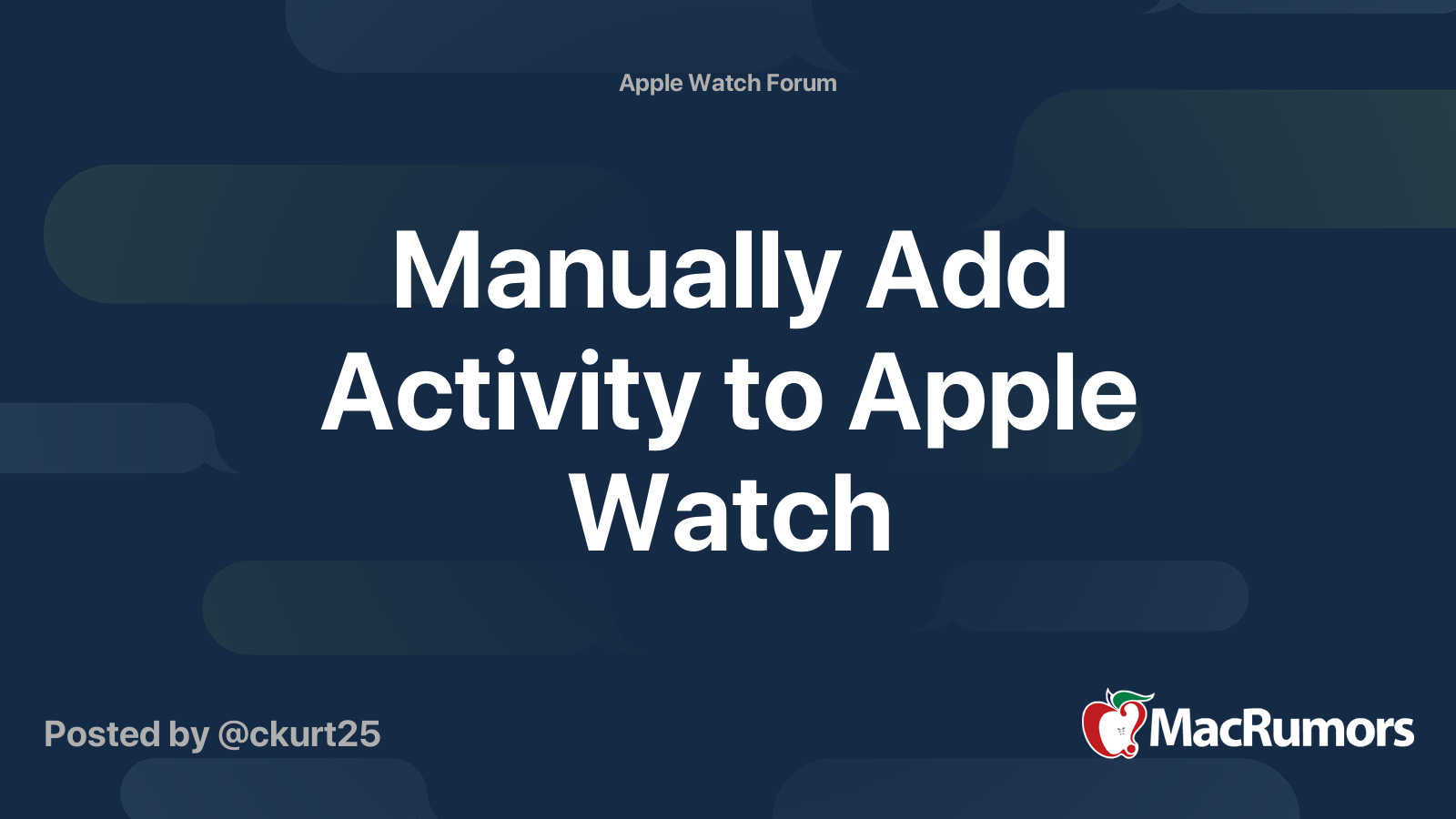 Apple Watch Forum

Manually Add Activity to Apple Watch

Posted by @ckurt25

MacRumors